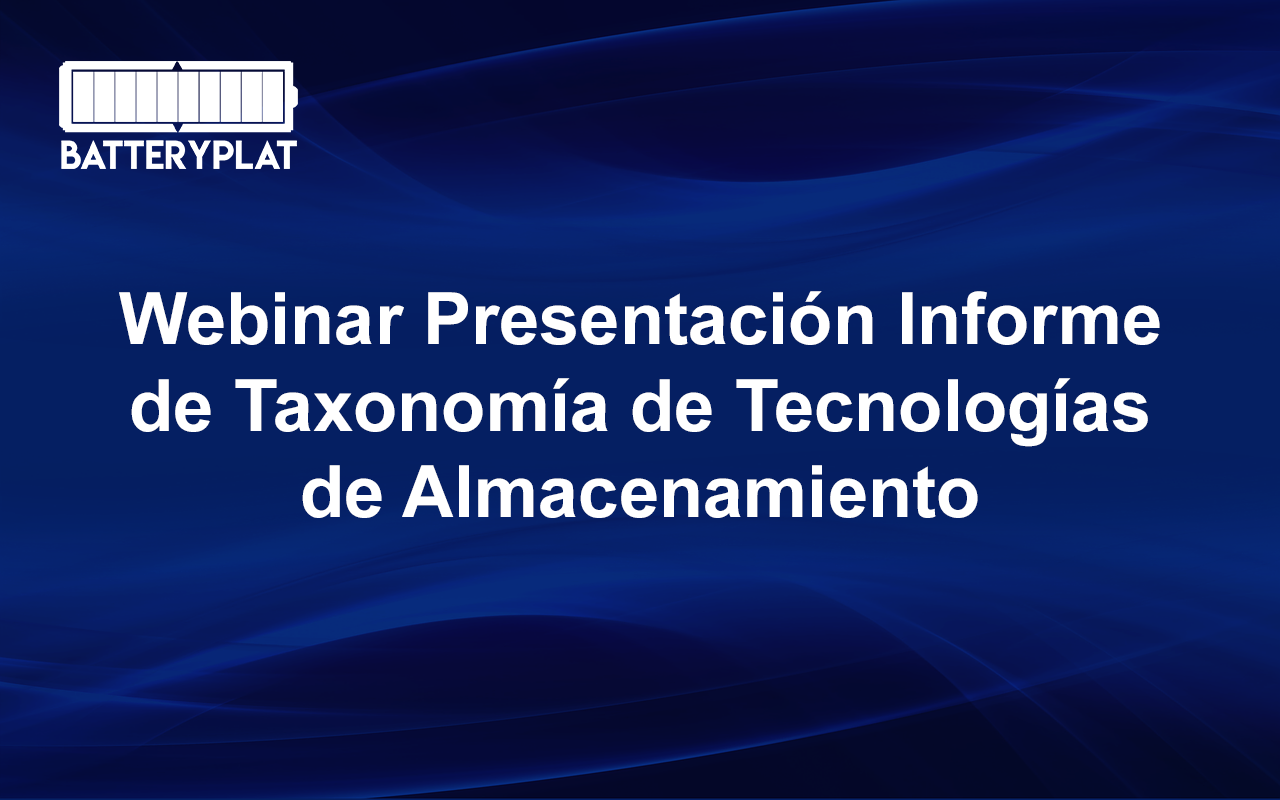 BATTERYPLAT

Webinar Presentación Informe de Taxonomía de Tecnologías de Almacenamiento